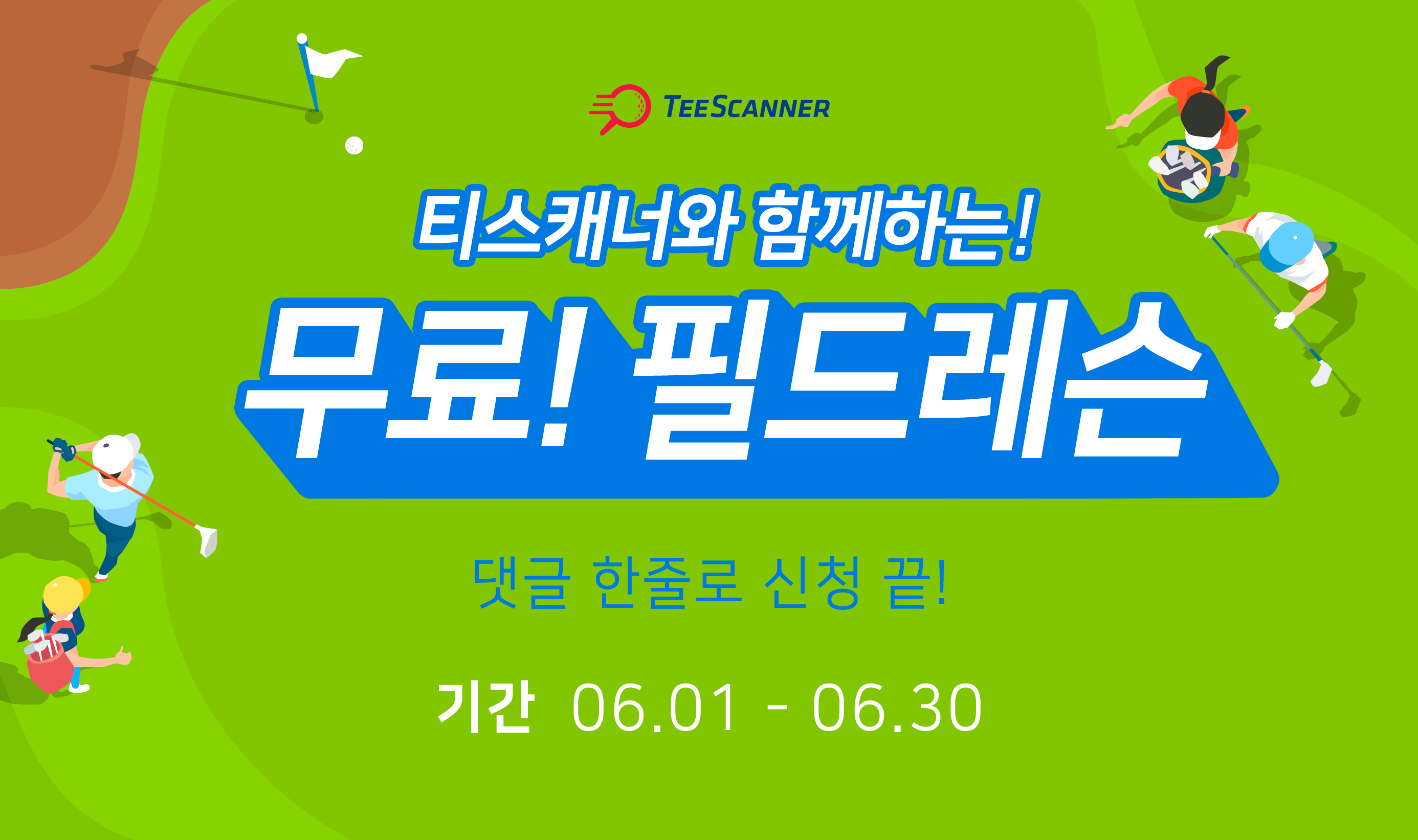 TEESCANNER

티스캐너와 함께하는!

무료! 필드레슨

댓글 한줄로 신청 끝!

기간 06.01 - 06.30